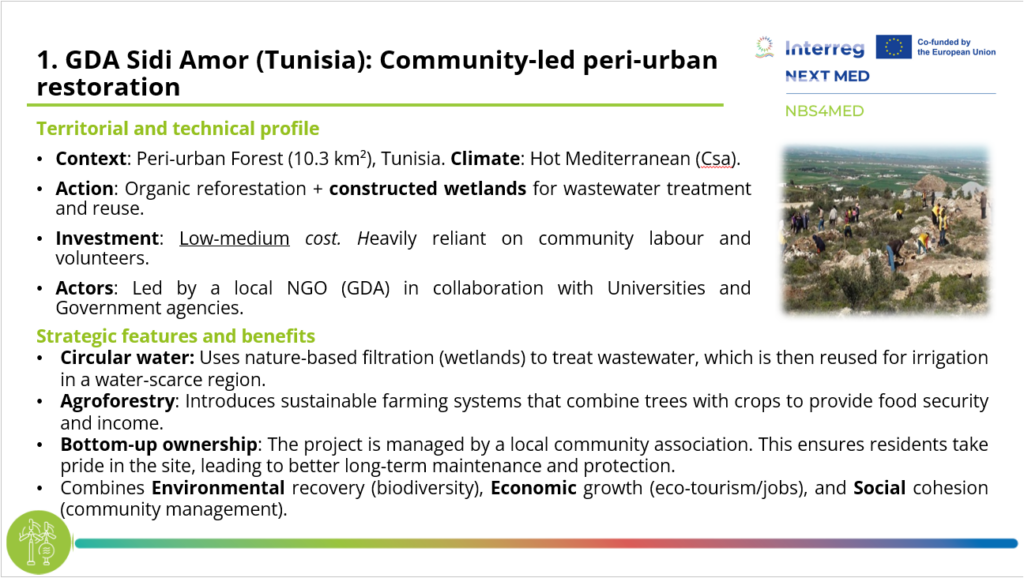 1. GDA Sidi Amor (Tunisia): Community-led peri-urban restoration

Interreg
Co-funded by the European Union
NEXT MED
NBS4MED

Territorial and technical profile

• Context: Peri-urban Forest (10.3 km$^2$), Tunisia. Climate: Hot Mediterranean (Csa).
• Action: Organic reforestation + constructed wetlands for wastewater treatment and reuse.
• Investment: Low-medium cost. Heavily reliant on community labour and volunteers.
• Actors: Led by a local NGO (GDA) in collaboration with Universities and Government agencies.

Strategic features and benefits

• Circular water: Uses nature-based filtration (wetlands) to treat wastewater, which is then reused for irrigation in a water-scarce region.
• Agroforestry: Introduces sustainable farming systems that combine trees with crops to provide food security and income.
• Bottom-up ownership: The project is managed by a local community association. This ensures residents take pride in the site, leading to better long-term maintenance and protection.
• Combines Environmental recovery (biodiversity), Economic growth (eco-tourism/jobs), and Social cohesion (community management).